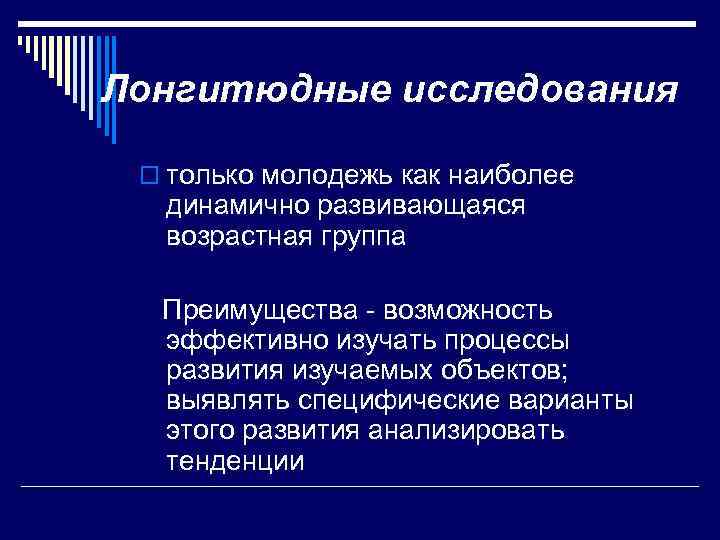 Лонгитюдные исследования

только молодежь как наиболее динамично развивающаяся возрастная группа

Преимущества - возможность эффективно изучать процессы развития изучаемых объектов; выявлять специфические варианты этого развития анализировать тенденции